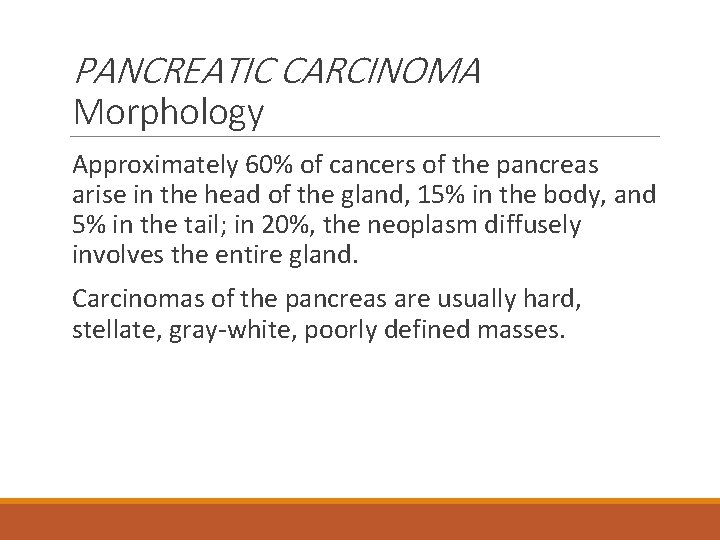 PANCREATIC CARCINOMA
Morphology

Approximately 60% of cancers of the pancreas arise in the head of the gland, 15% in the body, and 5% in the tail; in 20%, the neoplasm diffusely involves the entire gland.

Carcinomas of the pancreas are usually hard, stellate, gray-white, poorly defined masses.